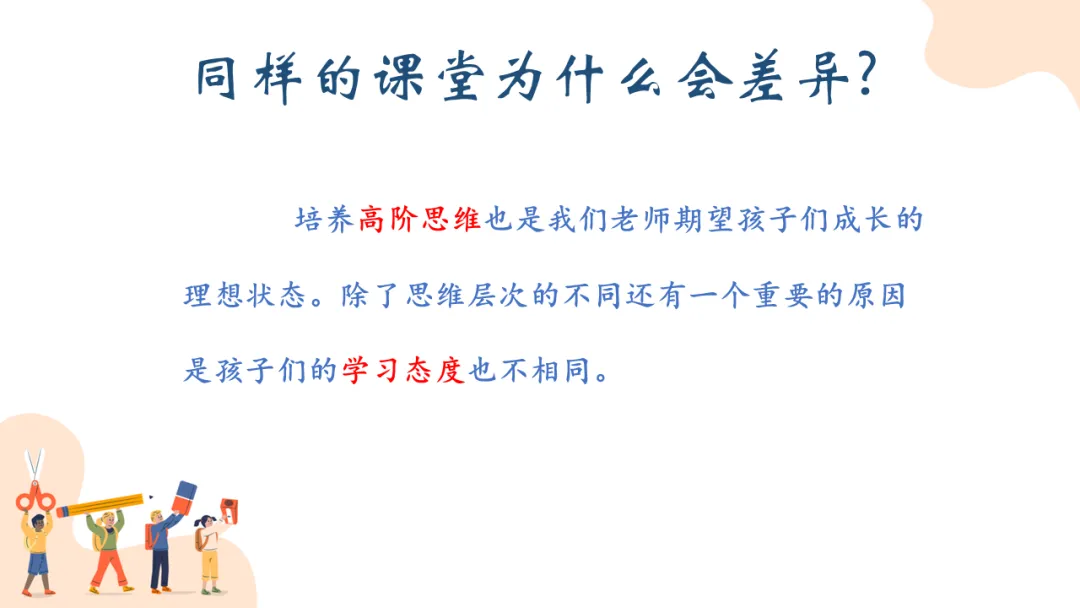 同样的课堂为什么会差异?

培养高阶思维也是我们老师期望孩子们成长的理想状态。除了思维层次的不同还有一个重要的原因是孩子们的学习态度也不相同。